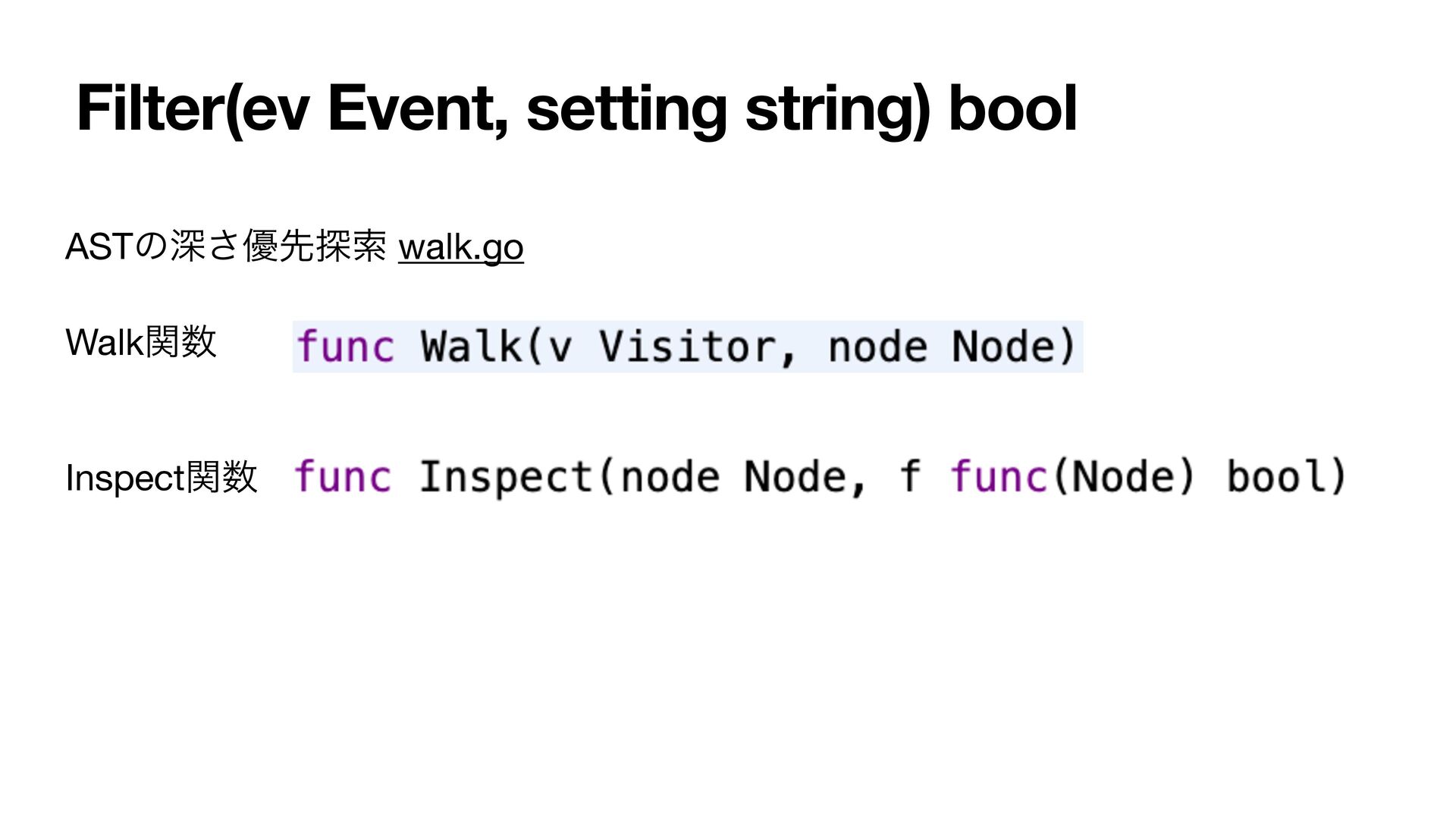 Filter(ev Event, setting string) bool

ASTの深さ優先探索 walk.go

Walk関数 func Walk(v Visitor, node Node)

Inspect関数 func Inspect(node Node, f func(Node) bool)